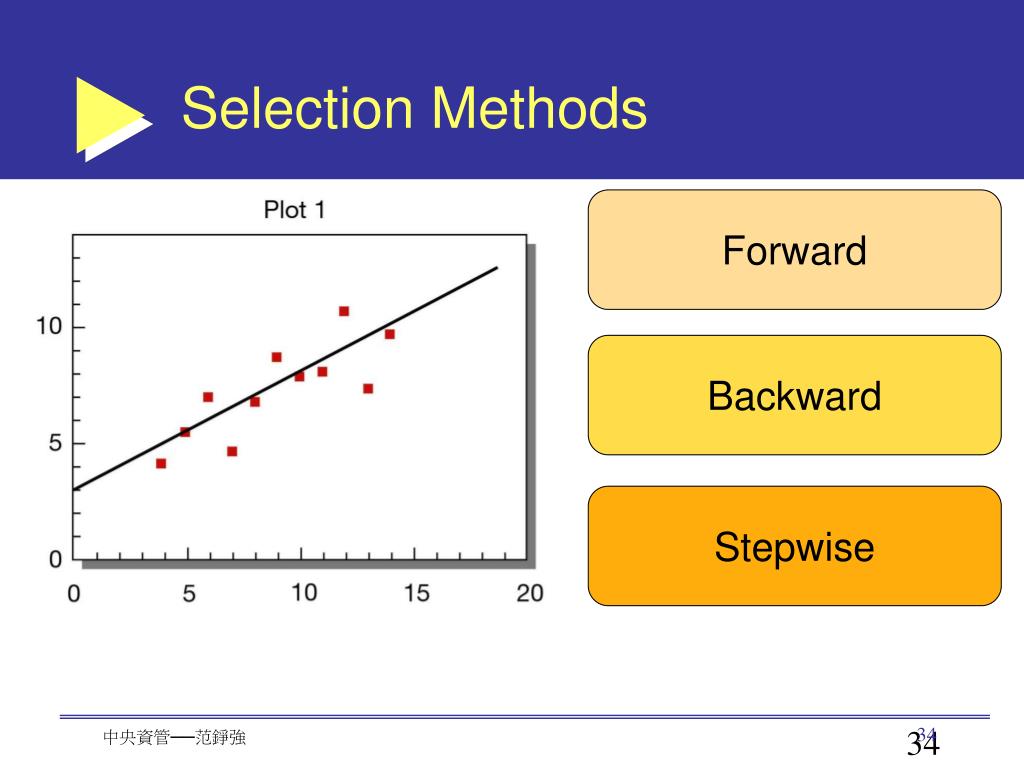 Selection Methods

Plot 1

10

5

0

0 5 10 15 20

Forward

Backward

Stepwise

中央資管──范錚強

34

34